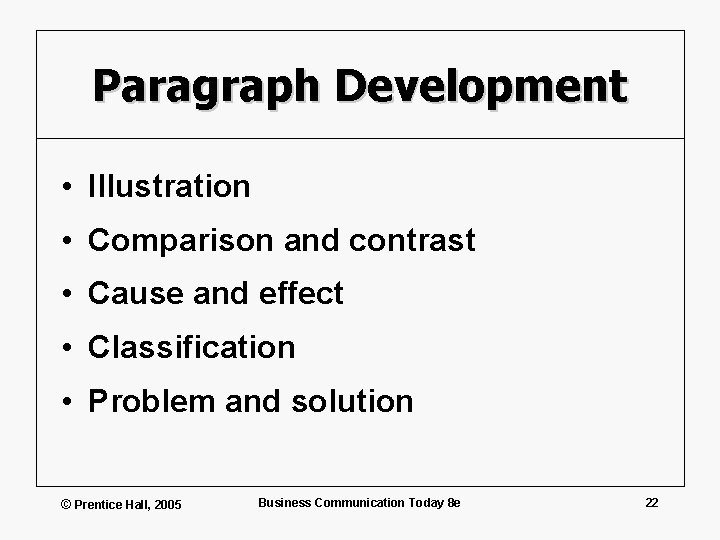 Paragraph Development

• Illustration
• Comparison and contrast
• Cause and effect
• Classification
• Problem and solution

© Prentice Hall, 2005

Business Communication Today 8e

22